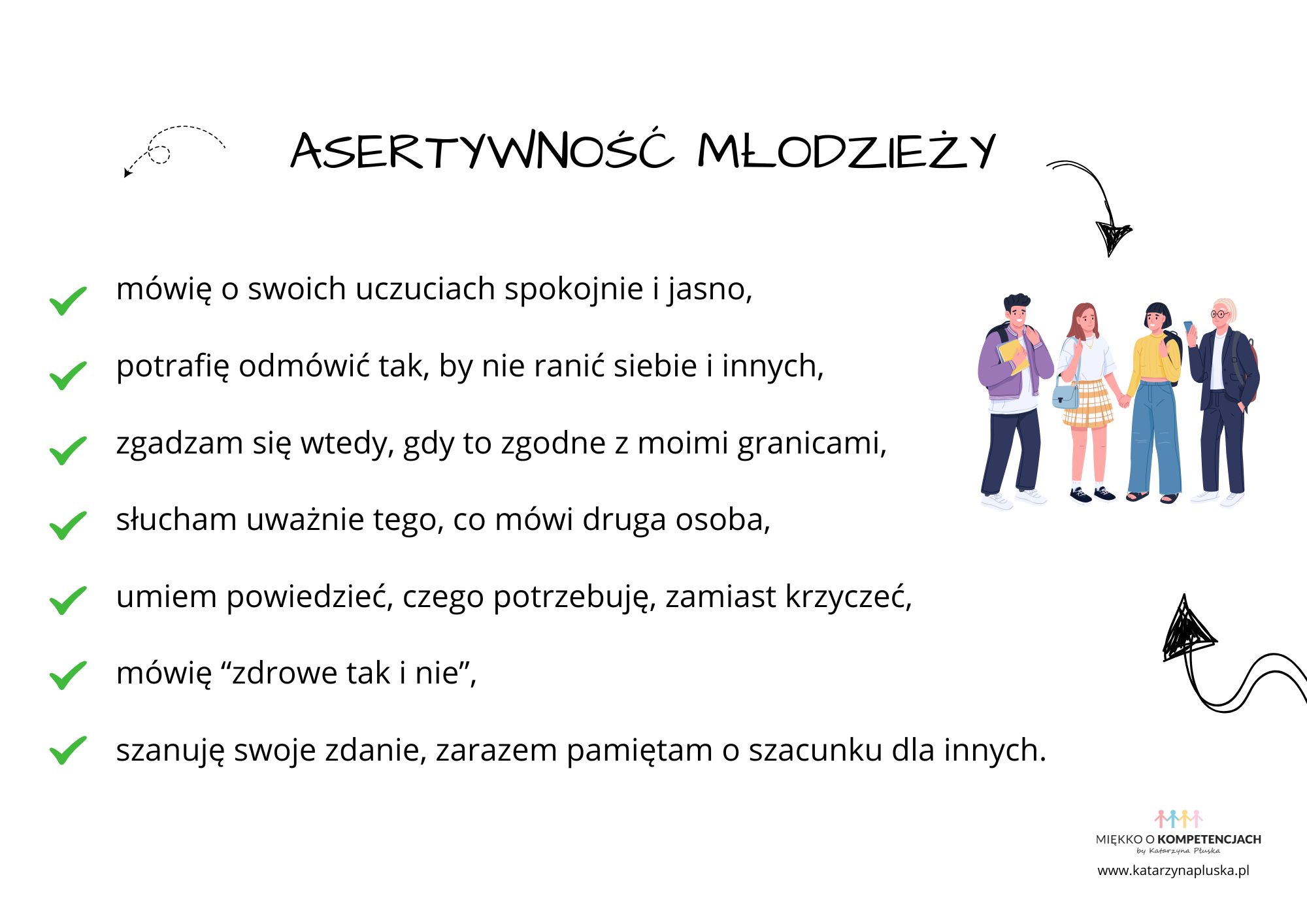 ASERTYWNOŚĆ MŁODZIEŻY

mówię o swoich uczuciach spokojnie i jasno,

potrafię odmówić tak, by nie ranić siebie i innych,

zgadzam się wtedy, gdy to zgodne z moimi granicami,

słucham uważnie tego, co mówi druga osoba,

umiem powiedzieć, czego potrzebuję, zamiast krzyczeć,

mówię “zdrowe tak i nie”,

szanuję swoje zdanie, zarazem pamiętam o szacunku dla innych.

MIĘKKO O KOMPETENCJACH
by Katarzyna Płuska
www.katarzynapluska.pl